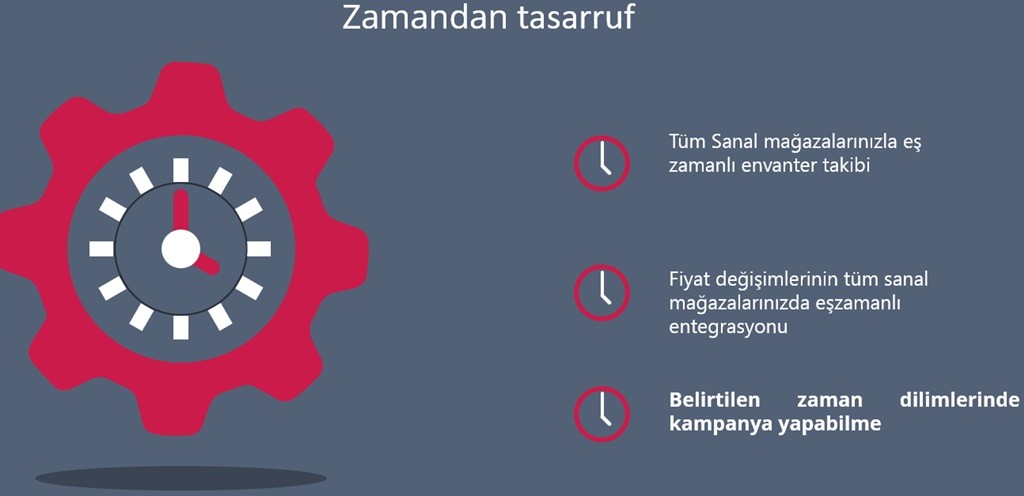 Zamandan tasarruf

Tüm Sanal mağazalarınızla eş zamanlı envanter takibi

Fiyat değişimlerinin tüm sanal mağazalarınızda eşzamanlı entegrasyonu

Belirtilen zaman dilimlerinde kampanya yapabilme